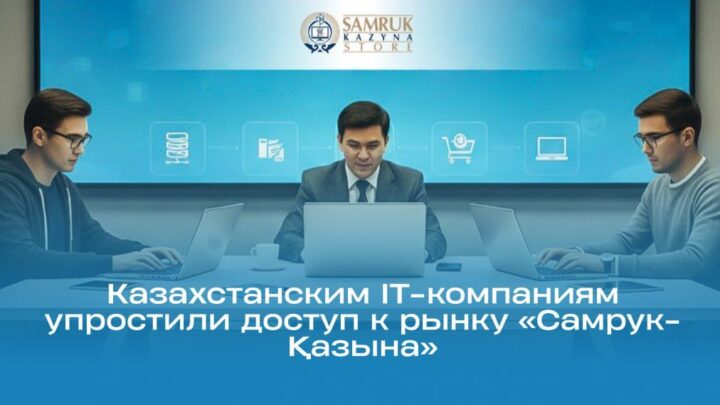 SAMRUK KAZYNA STORE

Казахстанским IT-компаниям упростили доступ к рынку «Самрук-Қазына»